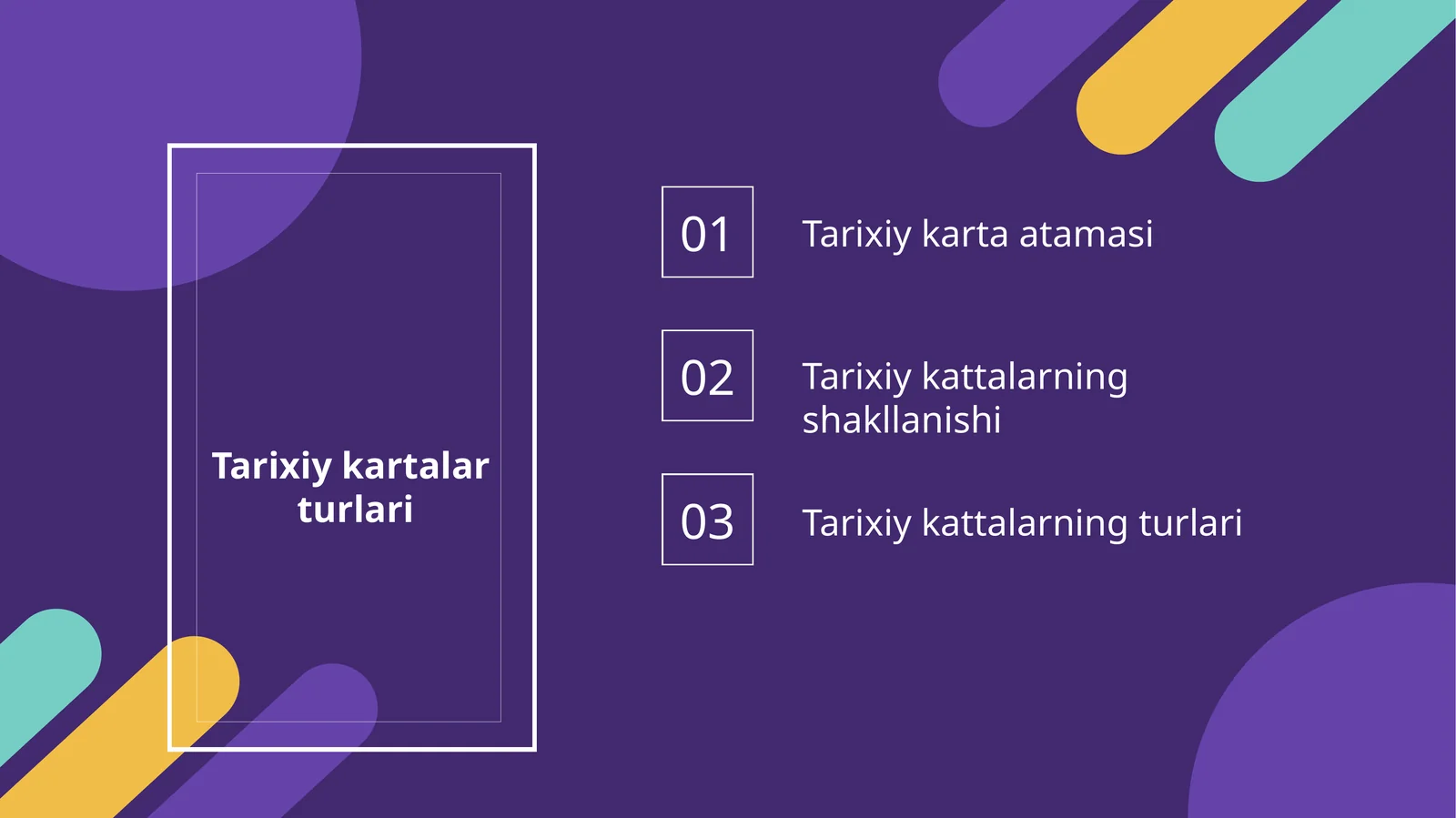 Tarixiy kartalar turlari

01

Tarixiy karta atamasi

02

Tarixiy kattalarning shakllanishi

03

Tarixiy kattalarning turlari